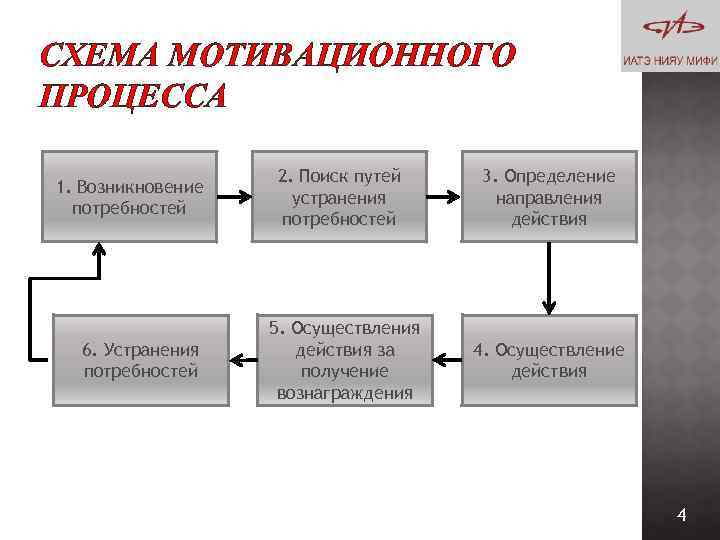 ИАТЭ НИЯУ МИФИ

СХЕМА МОТИВАЦИОННОГО ПРОЦЕССА

1. Возникновение потребностей

2. Поиск путей устранения потребностей

3. Определение направления действия

4. Осуществление действия

5. Осуществления действия за получение вознаграждения

6. Устранения потребностей

4